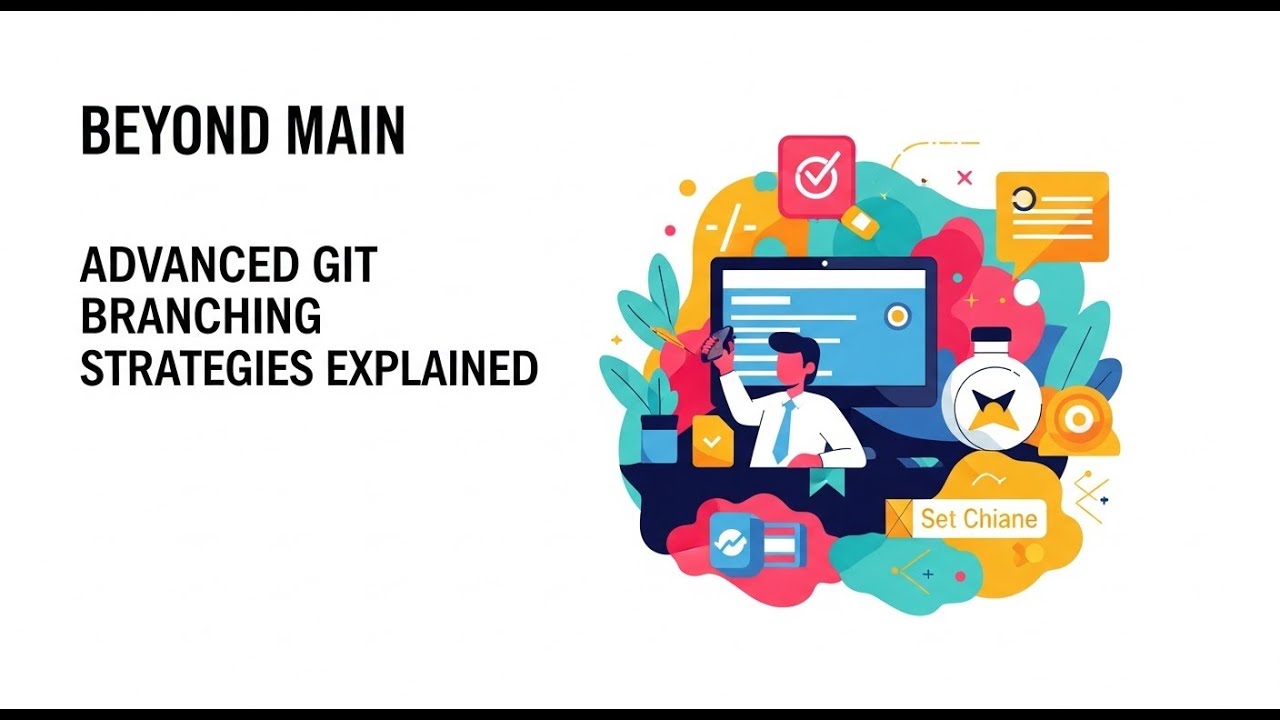 BEYOND MAIN

ADVANCED GIT BRANCHING STRATEGIES EXPLAINED

Set Chiane